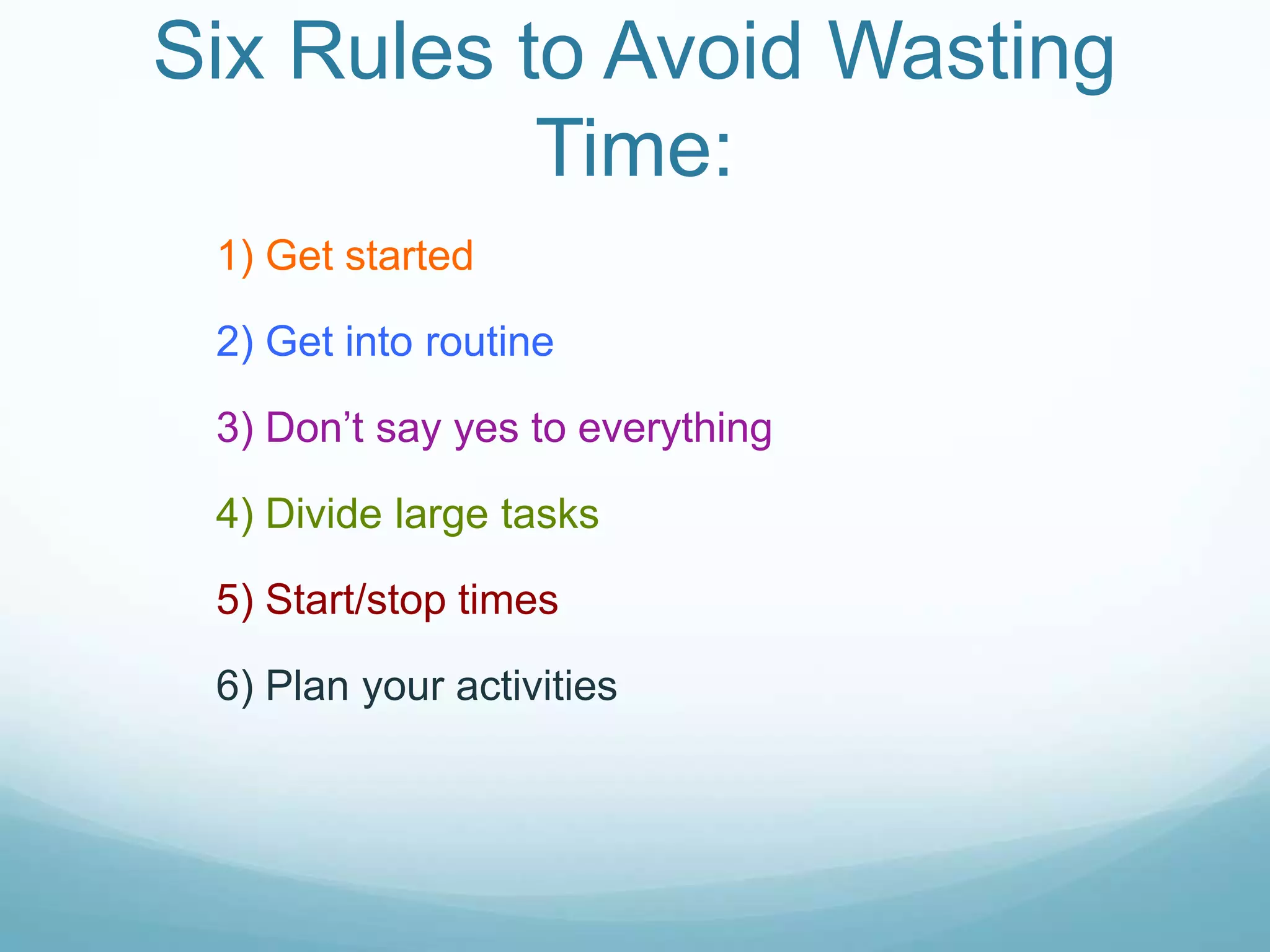 Six Rules to Avoid Wasting Time:

1) Get started

2) Get into routine

3) Don’t say yes to everything

4) Divide large tasks

5) Start/stop times

6) Plan your activities